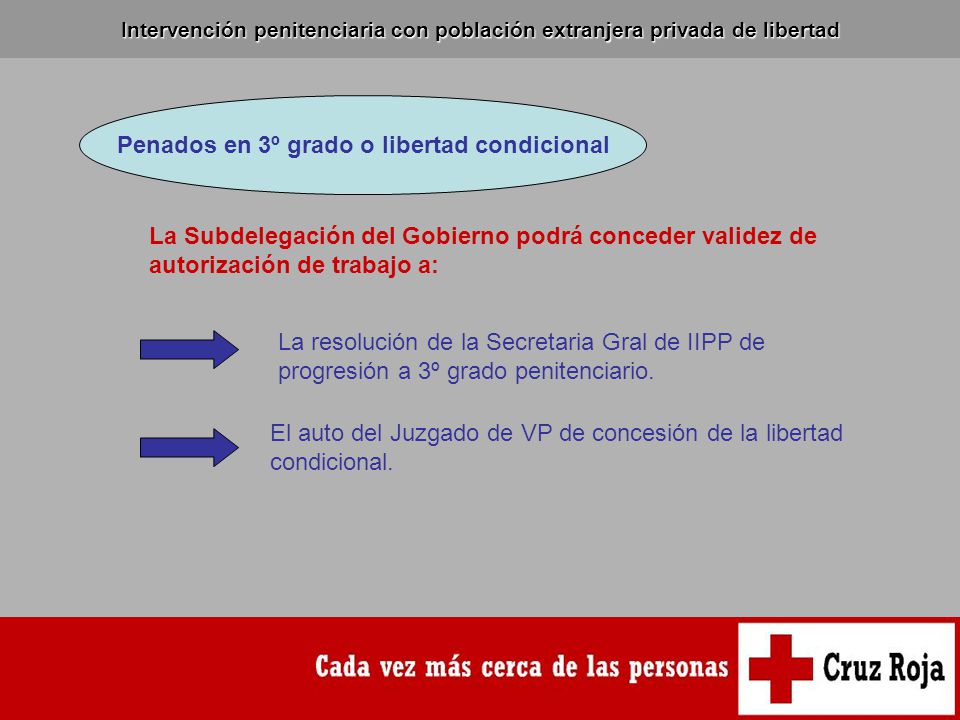 Intervención penitenciaria con población extranjera privada de libertad

Penados en 3º grado o libertad condicional

La Subdelegación del Gobierno podrá conceder validez de autorización de trabajo a:

La resolución de la Secretaria Gral de IIPP de progresión a 3º grado penitenciario.

El auto del Juzgado de VP de concesión de la libertad condicional.

Cada vez más cerca de las personas

Cruz Roja